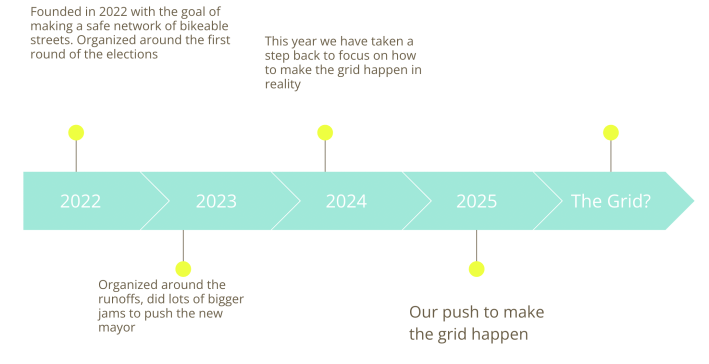 Founded in 2022 with the goal of making a safe network of bikeable streets. Organized around the first round of the elections

This year we have taken a step back to focus on how to make the grid happen in reality

2022

2023

2024

2025

The Grid?

Organized around the runoffs, did lots of bigger jams to push the new mayor

Our push to make the grid happen